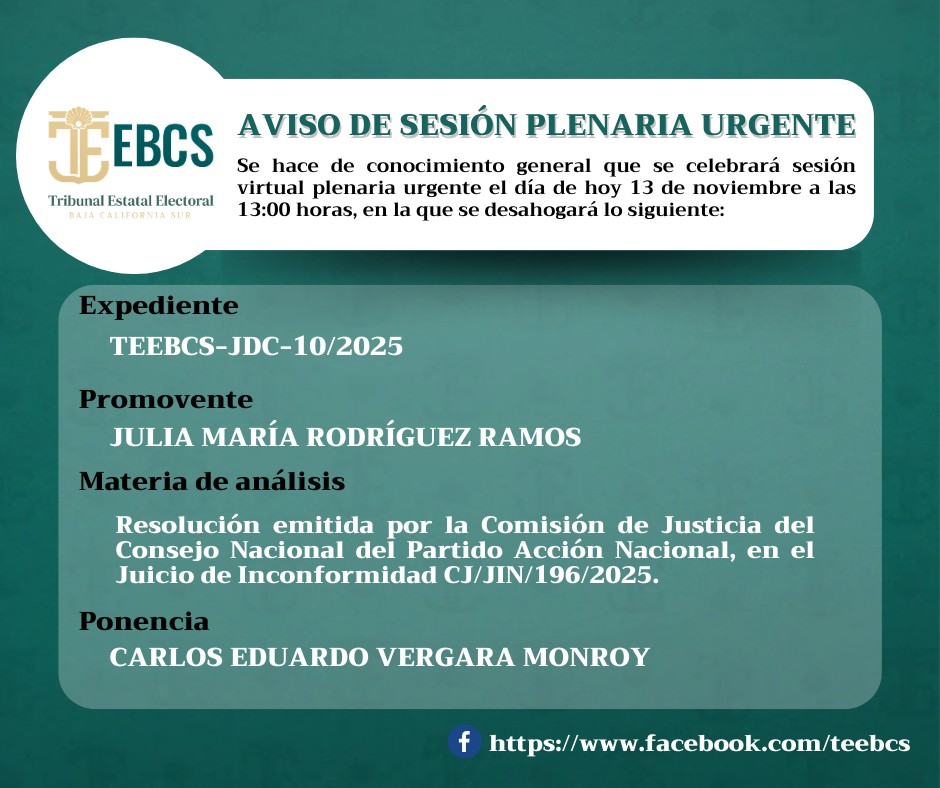 TEEBCS
Tribunal Estatal Electoral
BAJA CALIFORNIA SUR

AVISO DE SESIÓN PLENARIA URGENTE

Se hace de conocimiento general que se celebrará sesión virtual plenaria urgente el día de hoy 13 de noviembre a las 13:00 horas, en la que se desahogará lo siguiente:

Expediente
TEEBCS-JDC-10/2025

Promovente
JULIA MARÍA RODRÍGUEZ RAMOS

Materia de análisis
Resolución emitida por la Comisión de Justicia del Consejo Nacional del Partido Acción Nacional, en el Juicio de Inconformidad CJ/JIN/196/2025.

Ponencia
CARLOS EDUARDO VERGARA MONROY

https://www.facebook.com/teebcs